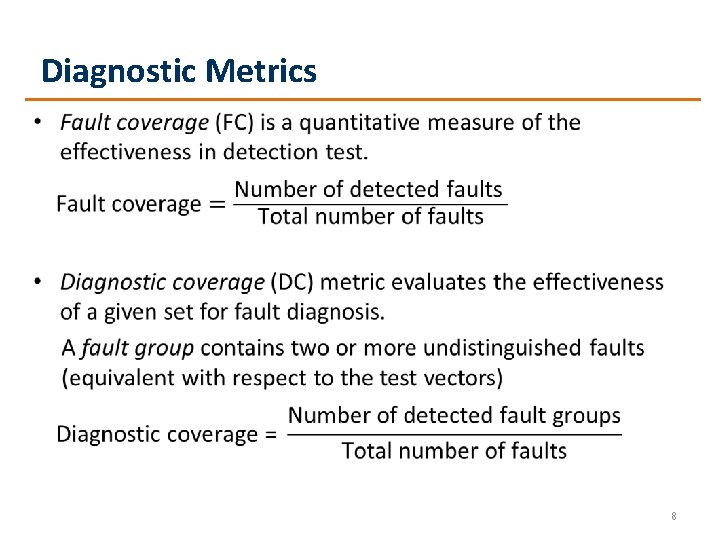 Diagnostic Metrics

• Fault coverage (FC) is a quantitative measure of the effectiveness in detection test.

$\text{Fault coverage} = \frac{\text{Number of detected faults}}{\text{Total number of faults}}$

• Diagnostic coverage (DC) metric evaluates the effectiveness of a given set for fault diagnosis.

A fault group contains two or more undistinguished faults (equivalent with respect to the test vectors)

$\text{Diagnostic coverage} = \frac{\text{Number of detected fault groups}}{\text{Total number of faults}}$

8